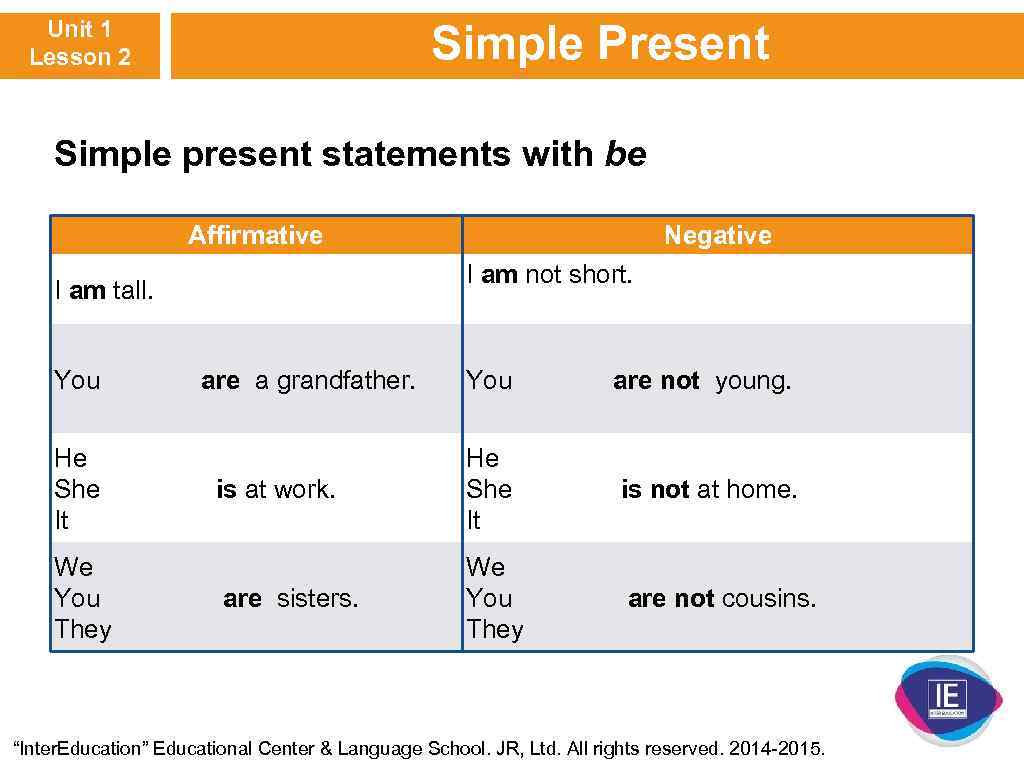 Unit 1
Lesson 2

Simple Present

Simple present statements with be

| Affirmative | Negative |
|---|---|
| I am tall. | I am not short. |
| You are a grandfather. | You are not young. |
| He She It is at work. | He She It is not at home. |
| We You They are sisters. | We You They are not cousins. |

IE

"Inter.Education" Educational Center & Language School. JR, Ltd. All rights reserved. 2014-2015.